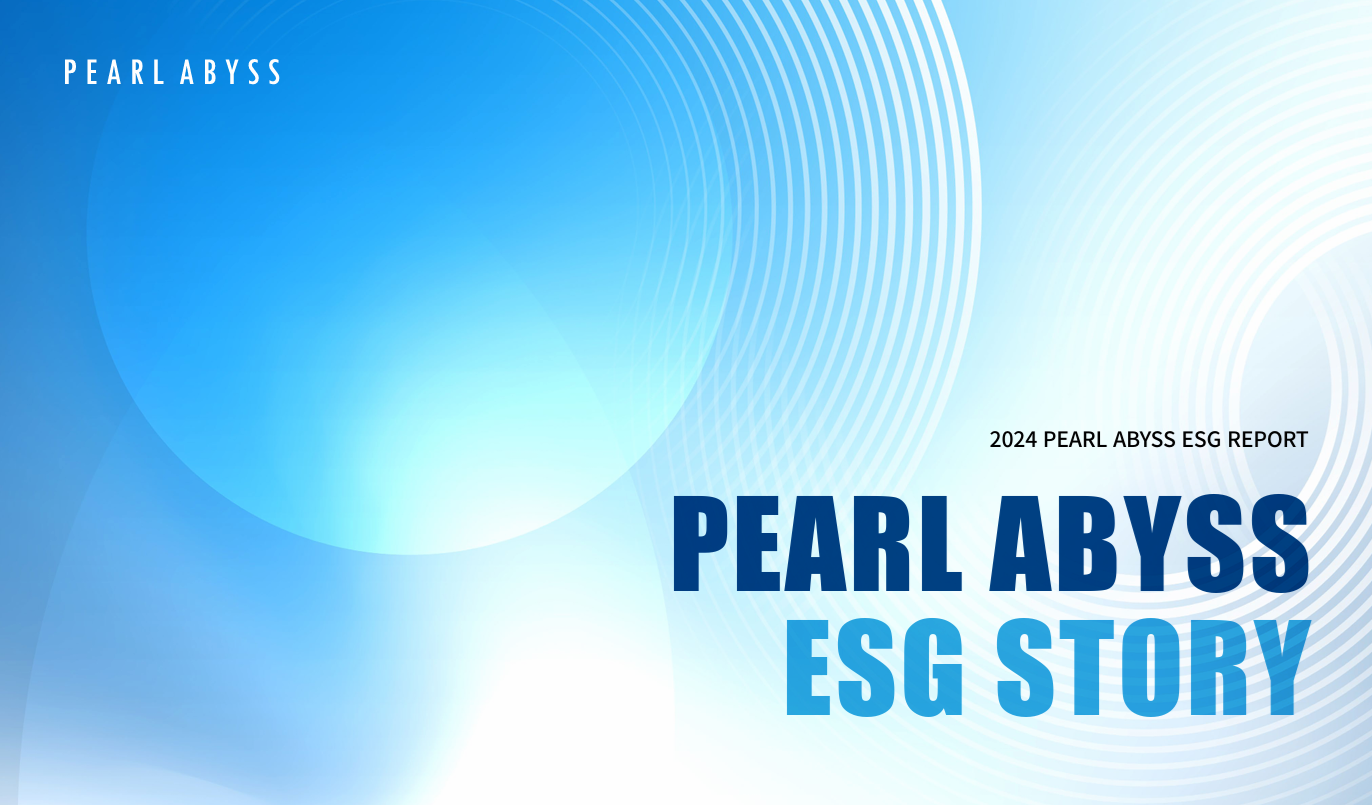 PEARL ABYSS

2024 PEARL ABYSS ESG REPORT

PEARL ABYSS
ESG STORY